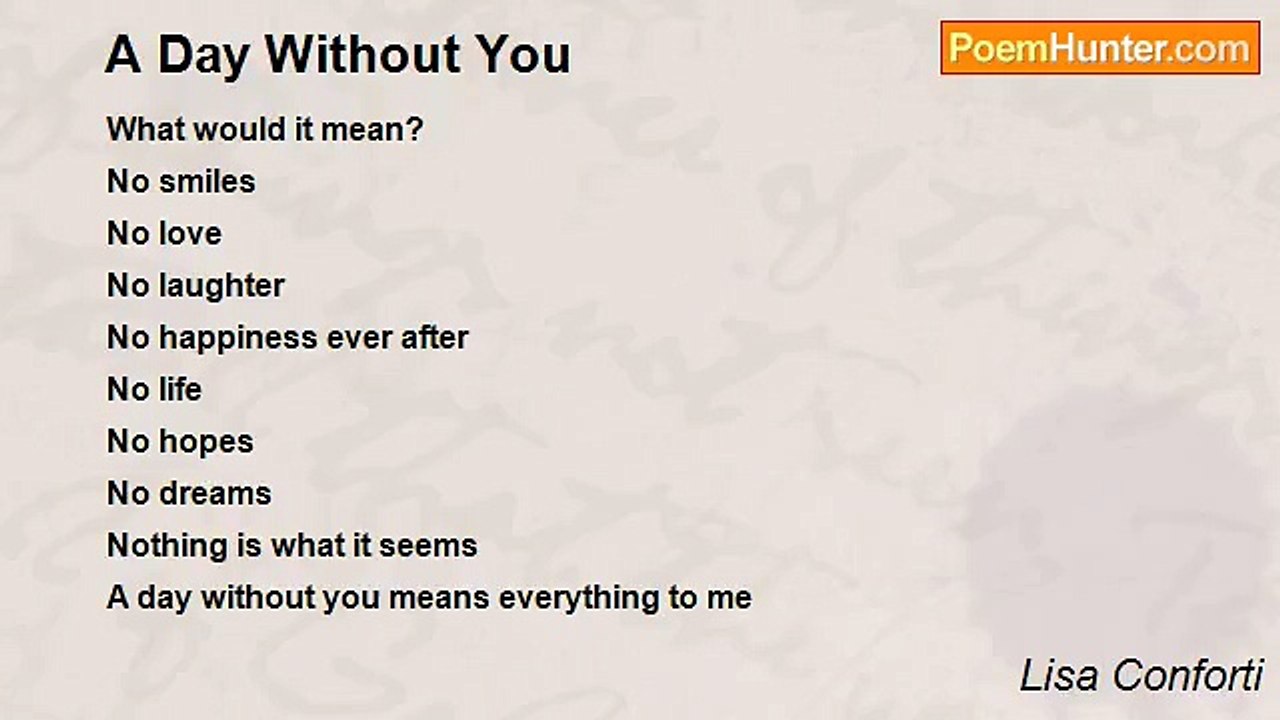 A Day Without You

PoemHunter.com

What would it mean?
No smiles
No love
No laughter
No happiness ever after
No life
No hopes
No dreams
Nothing is what it seems
A day without you means everything to me

Lisa Conforti